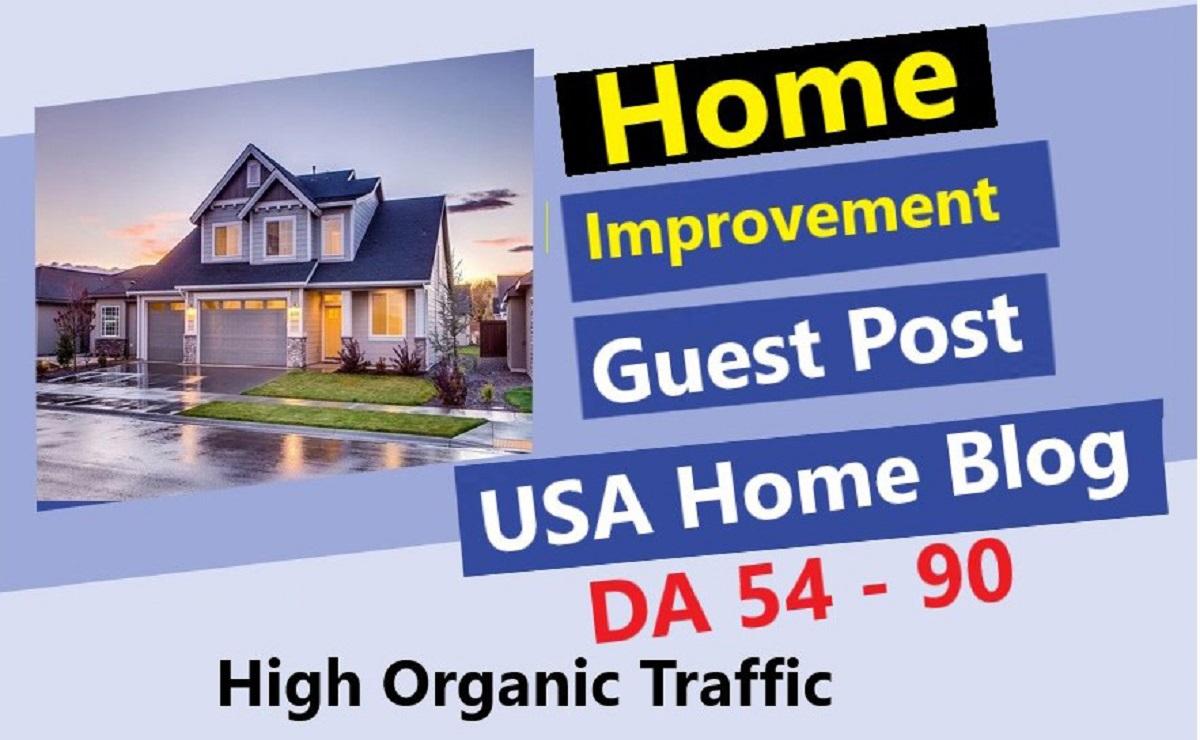 Home

Improvement

Guest Post

USA Home Blog

DA 54 - 90

High Organic Traffic